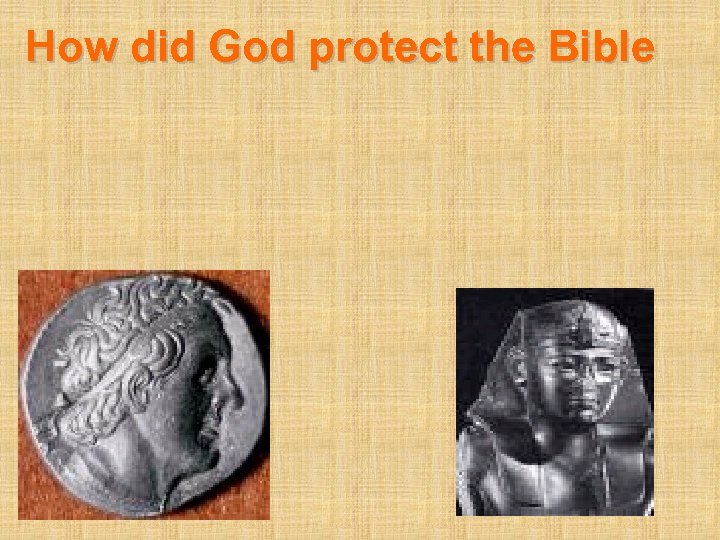 How did God protect the Bible